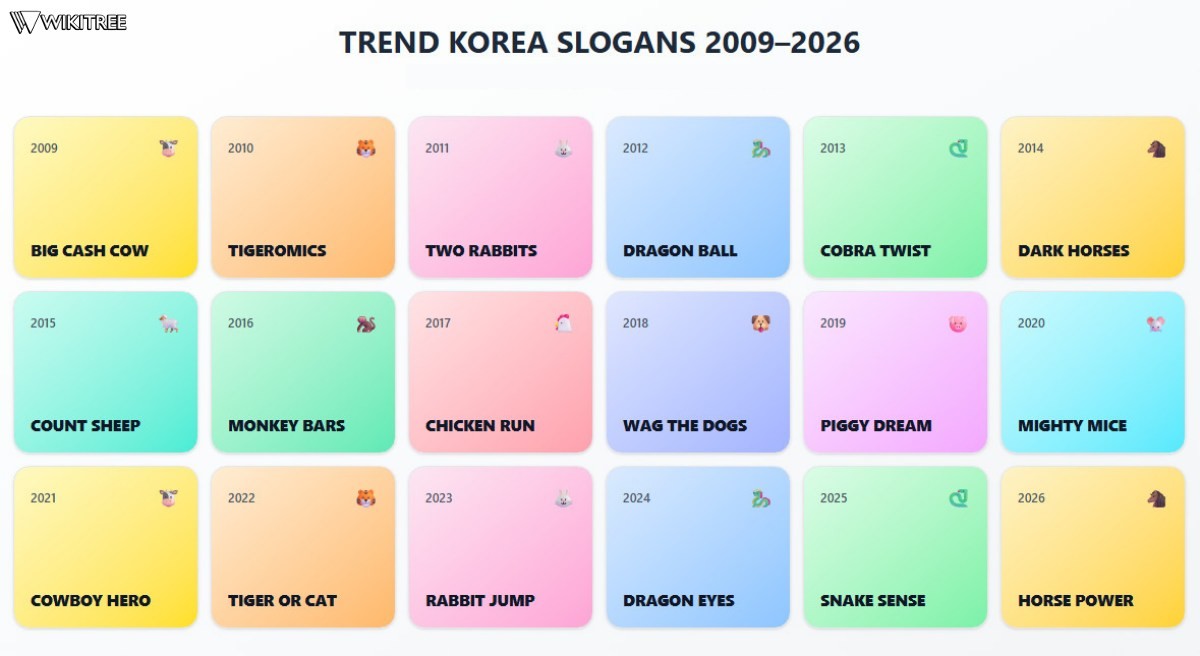 WIKITREE

TREND KOREA SLOGANS 2009–2026

2009
BIG CASH COW

2010
TIGEROMICS

2011
TWO RABBITS

2012
DRAGON BALL

2013
COBRA TWIST

2014
DARK HORSES

2015
COUNT SHEEP

2016
MONKEY BARS

2017
CHICKEN RUN

2018
WAG THE DOGS

2019
PIGGY DREAM

2020
MIGHTY MICE

2021
COWBOY HERO

2022
TIGER OR CAT

2023
RABBIT JUMP

2024
DRAGON EYES

2025
SNAKE SENSE

2026
HORSE POWER